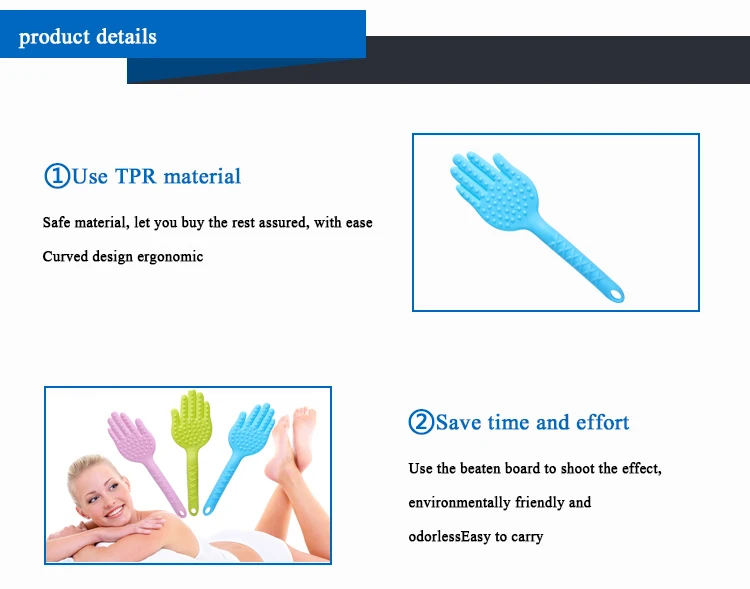 product details

①Use TPR material

Safe material, let you buy the rest assured, with ease

Curved design ergonomic

②Save time and effort

Use the beaten board to shoot the effect,

environmentally friendly and

odorlessEasy to carry